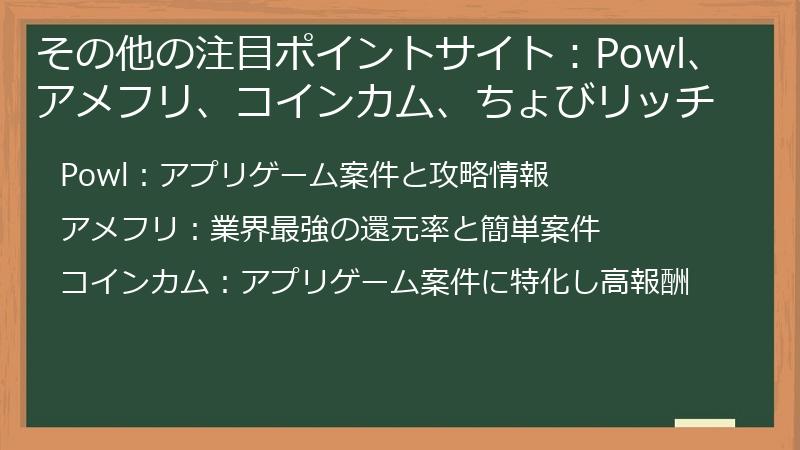 その他の注目ポイントサイト：Powl、アメフリ、コインカム、ちょびリッチ

Powl：アプリゲーム案件と攻略情報

アメフリ：業界最強の還元率と簡単案件

コインカム：アプリゲーム案件に特化し高報酬